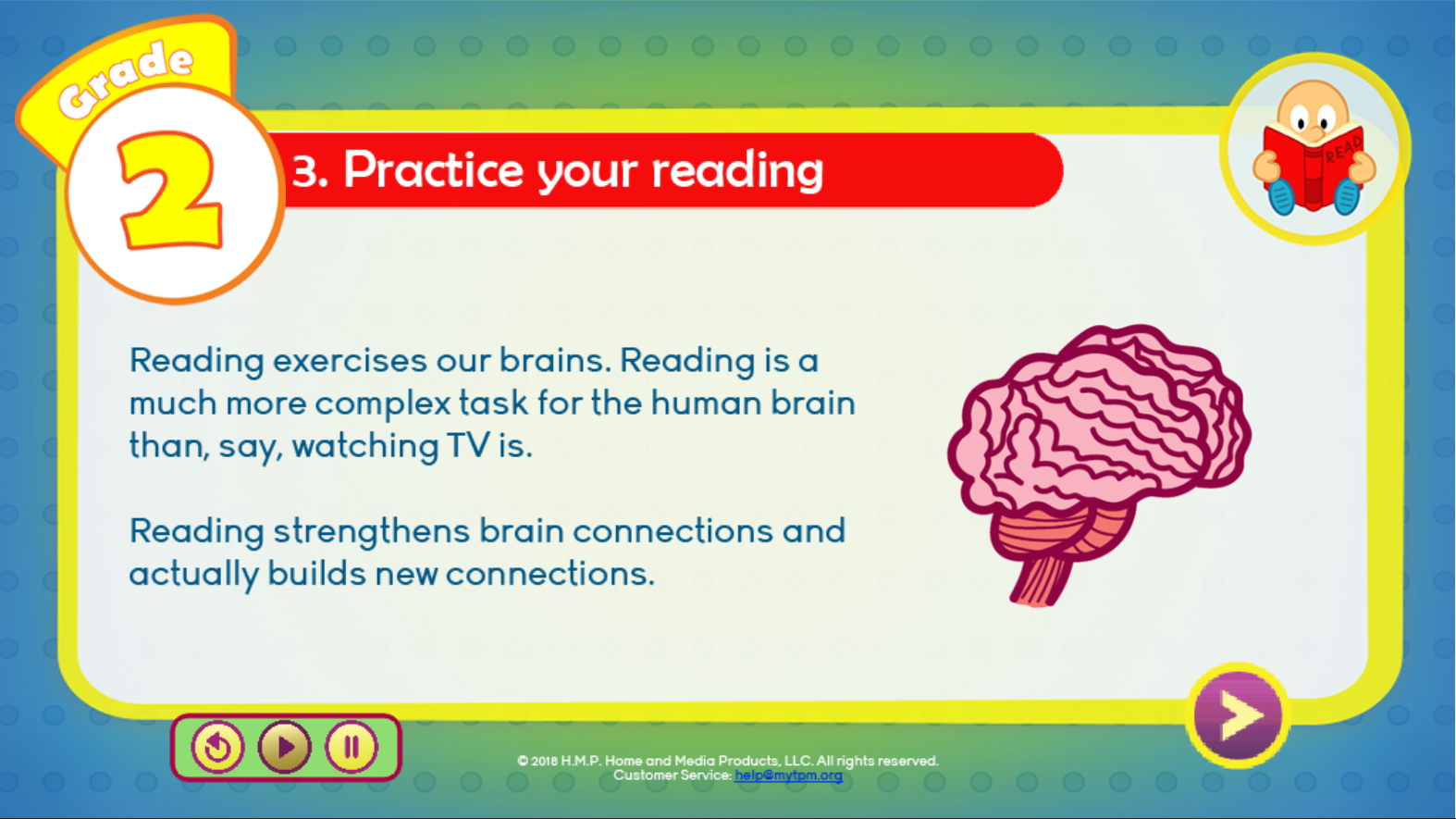 Grade 2

3. Practice your reading

READ

Reading exercises our brains. Reading is a much more complex task for the human brain than, say, watching TV is.

Reading strengthens brain connections and actually builds new connections.

© 2018 H.M.P. Home and Media Products, LLC. All rights reserved.
Customer Service: help@mytpm.org